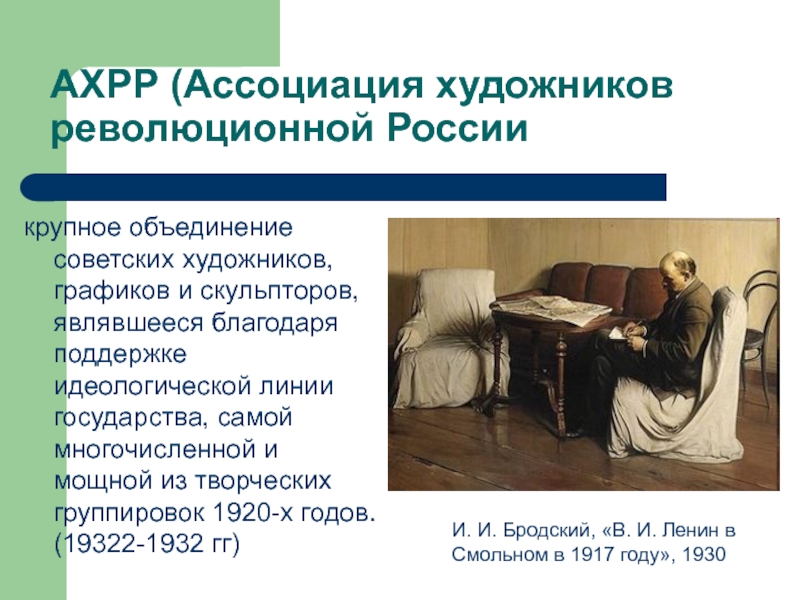 АХРР (Ассоциация художников революционной России

крупное объединение советских художников, графиков и скульпторов, являвшееся благодаря поддержке идеологической линии государства, самой многочисленной и мощной из творческих группировок 1920-х годов. (19322-1932 гг)

И. И. Бродский, «В. И. Ленин в Смольном в 1917 году», 1930